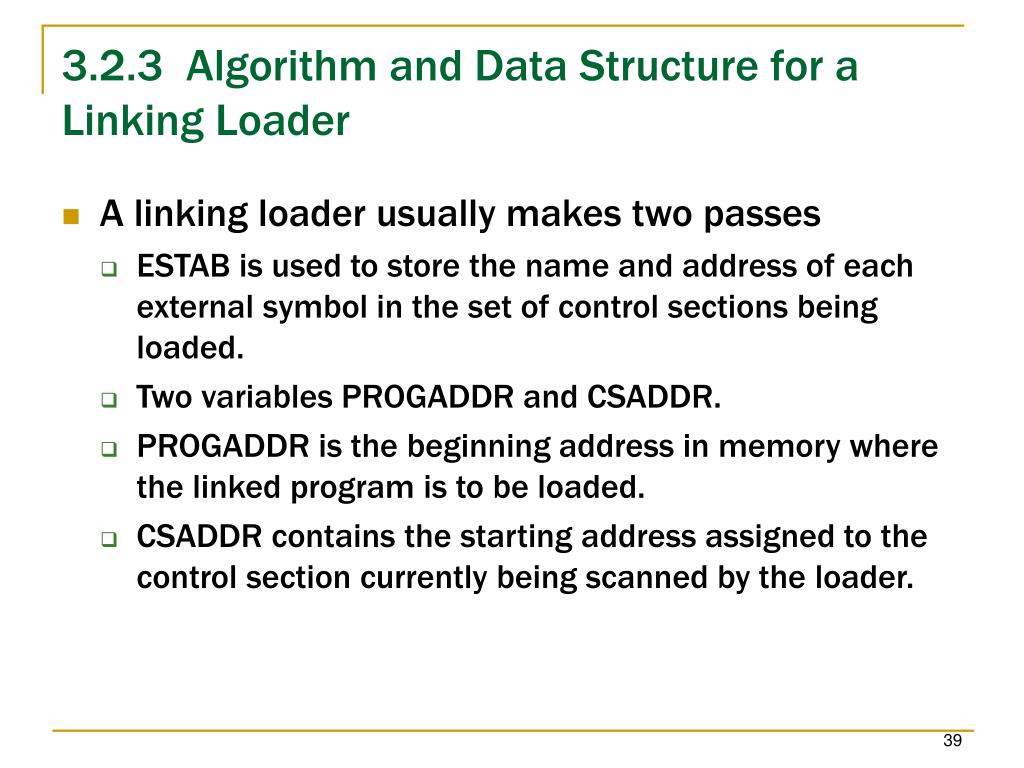 3.2.3 Algorithm and Data Structure for a Linking Loader

A linking loader usually makes two passes

ESTAB is used to store the name and address of each external symbol in the set of control sections being loaded.

Two variables PROGADDR and CSADDR.

PROGADDR is the beginning address in memory where the linked program is to be loaded.

CSADDR contains the starting address assigned to the control section currently being scanned by the loader.

39